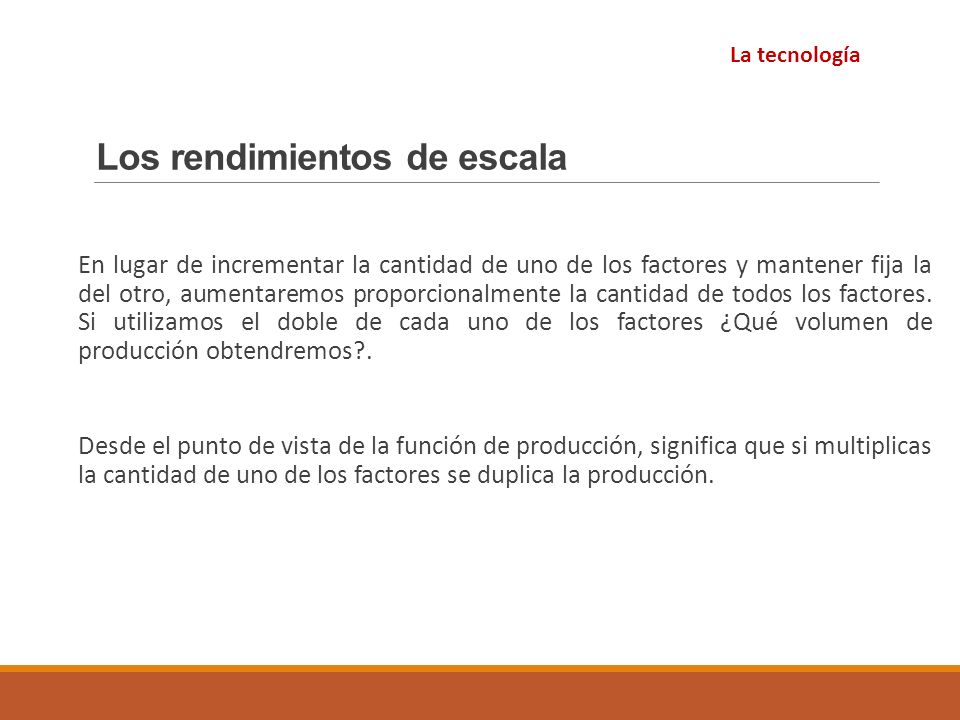 La tecnología

Los rendimientos de escala

En lugar de incrementar la cantidad de uno de los factores y mantener fija la del otro, aumentaremos proporcionalmente la cantidad de todos los factores. Si utilizamos el doble de cada uno de los factores ¿Qué volumen de producción obtendremos?.

Desde el punto de vista de la función de producción, significa que si multiplicas la cantidad de uno de los factores se duplica la producción.